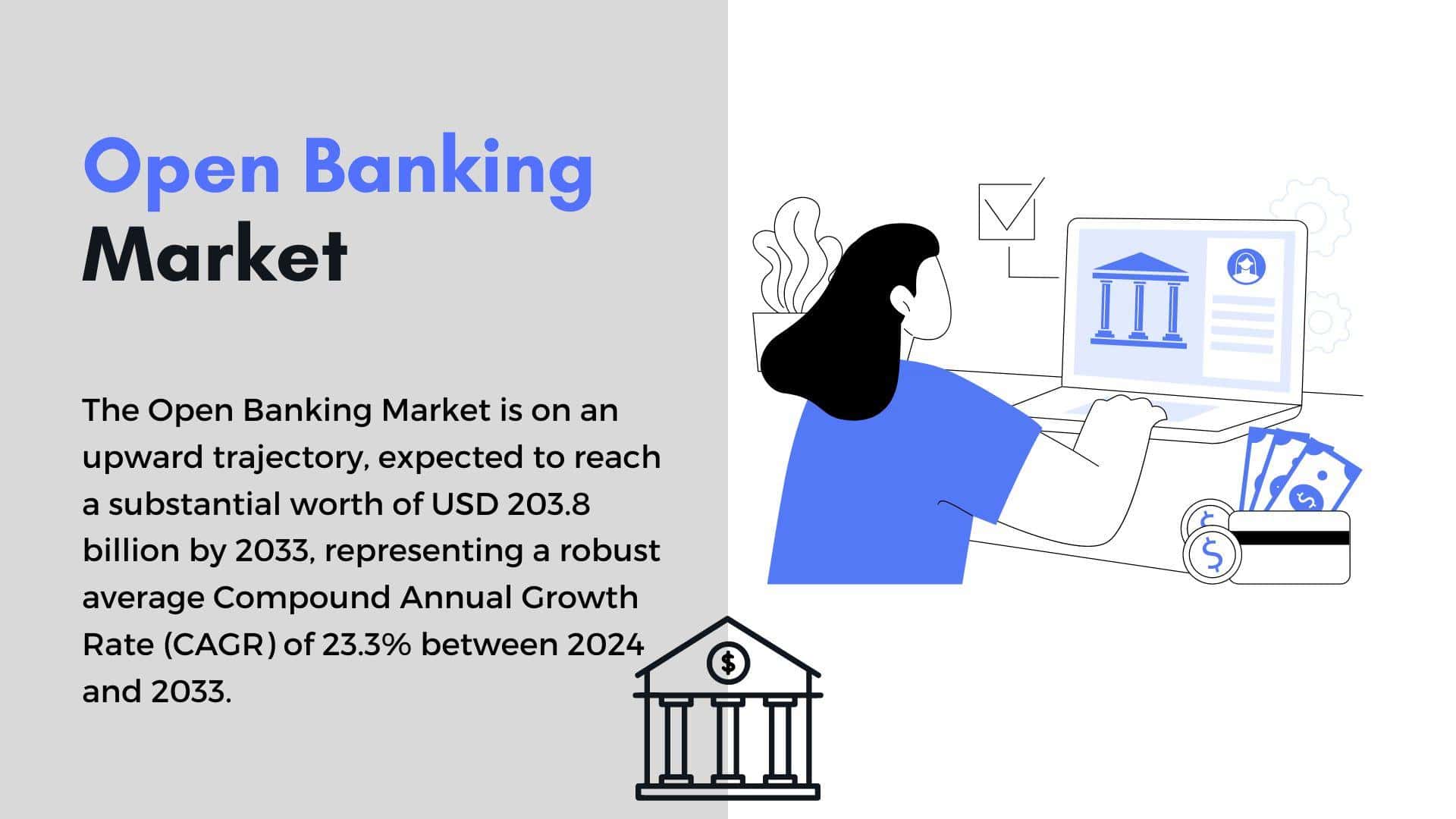 Open Banking Market

The Open Banking Market is on an upward trajectory, expected to reach a substantial worth of USD 203.8 billion by 2033, representing a robust average Compound Annual Growth Rate (CAGR) of 23.3% between 2024 and 2033.

$

$

$